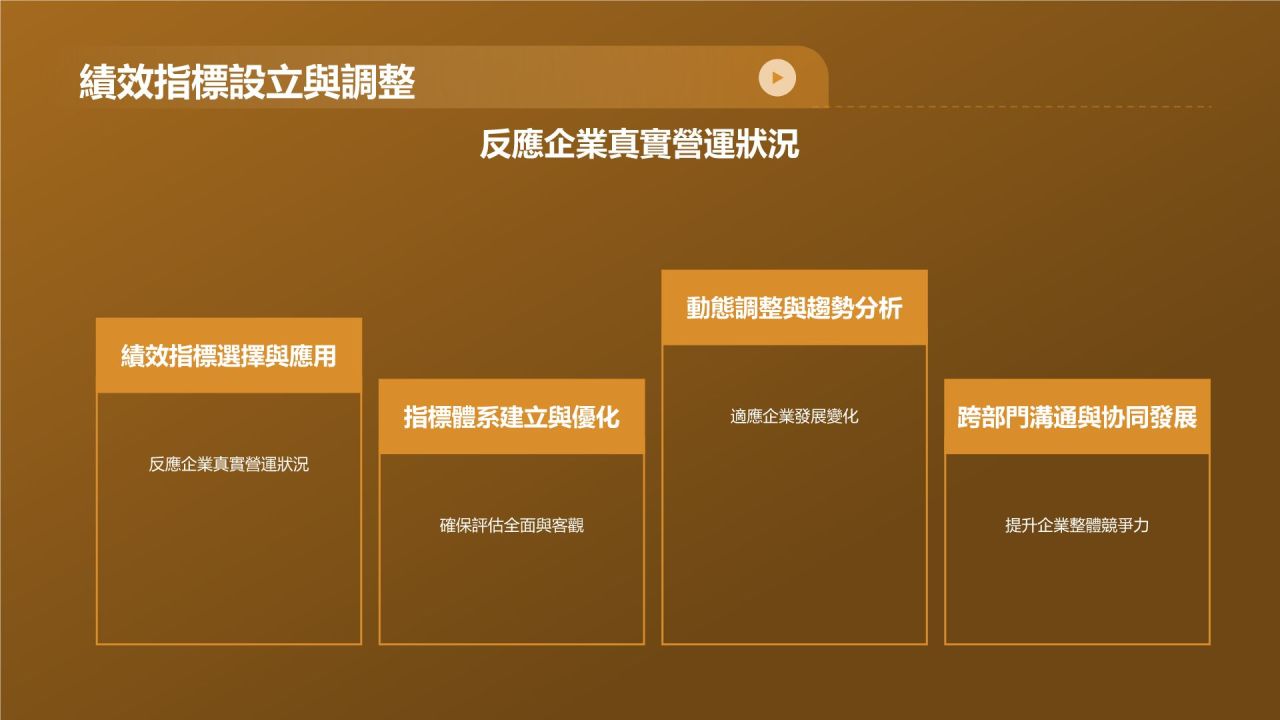 績效指標設立與調整

反應企業真實營運狀況

績效指標選擇與應用

反應企業真實營運狀況

指標體系建立與優化

確保評估全面與客觀

動態調整與趨勢分析

適應企業發展變化

跨部門溝通與協同發展

提升企業整體競爭力